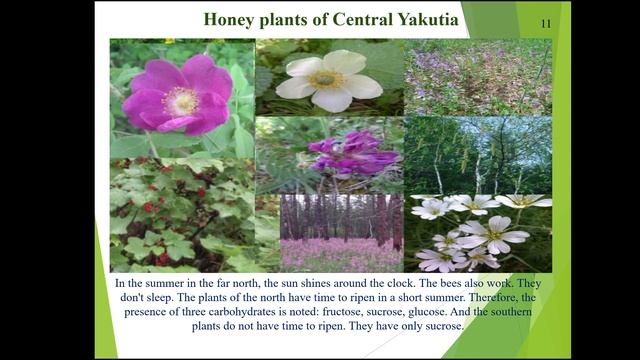 Honey plants of Central Yakutia

11

In the summer in the far north, the sun shines around the clock. The bees also work. They don't sleep. The plants of the north have time to ripen in a short summer. Therefore, the presence of three carbohydrates is noted: fructose, sucrose, glucose. And the southern plants do not have time to ripen. They have only sucrose.